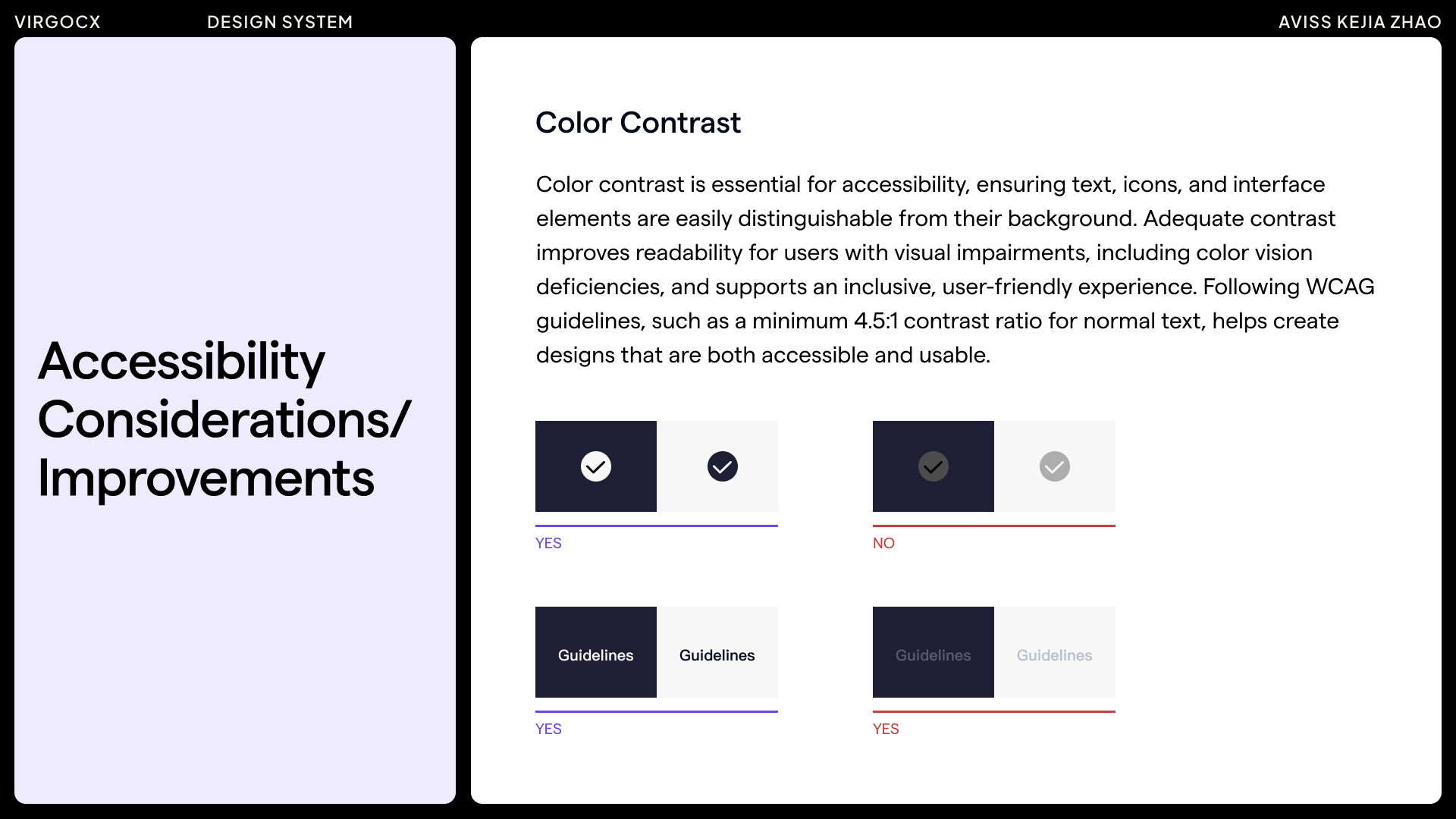 VIRGOCX DESIGN SYSTEM AVISS KEJIA ZHAO

Accessibility Considerations/ Improvements

Color Contrast

Color contrast is essential for accessibility, ensuring text, icons, and interface elements are easily distinguishable from their background. Adequate contrast improves readability for users with visual impairments, including color vision deficiencies, and supports an inclusive, user-friendly experience. Following WCAG guidelines, such as a minimum 4.5:1 contrast ratio for normal text, helps create designs that are both accessible and usable.

YES

NO

Guidelines Guidelines

YES

Guidelines Guidelines

YES